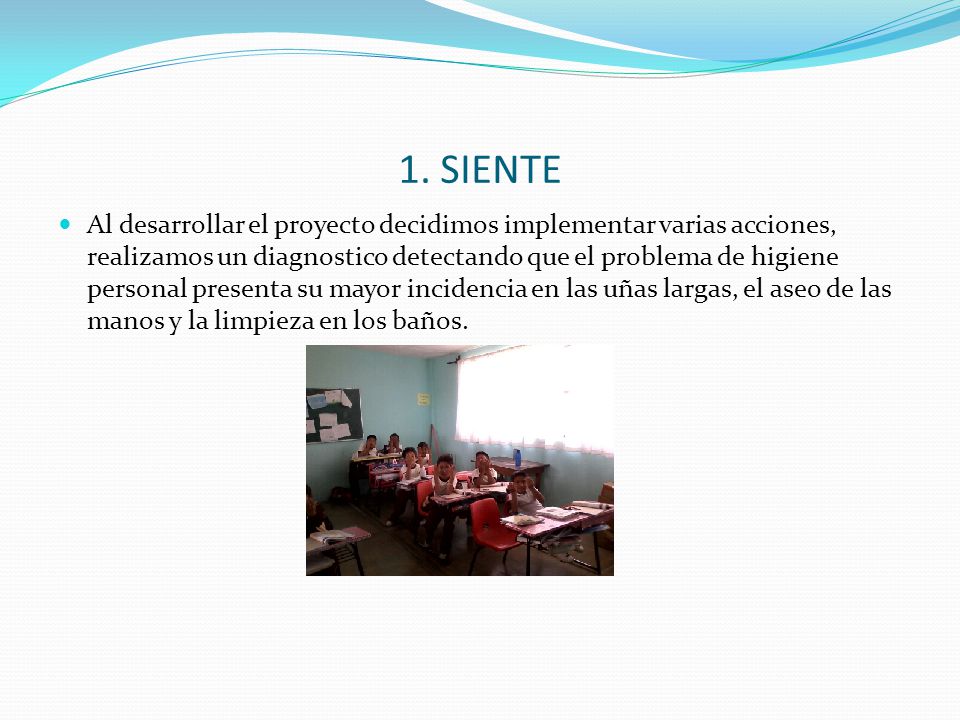 1. SIENTE

Al desarrollar el proyecto decidimos implementar varias acciones, realizamos un diagnostico detectando que el problema de higiene personal presenta su mayor incidencia en las uñas largas, el aseo de las manos y la limpieza en los baños.